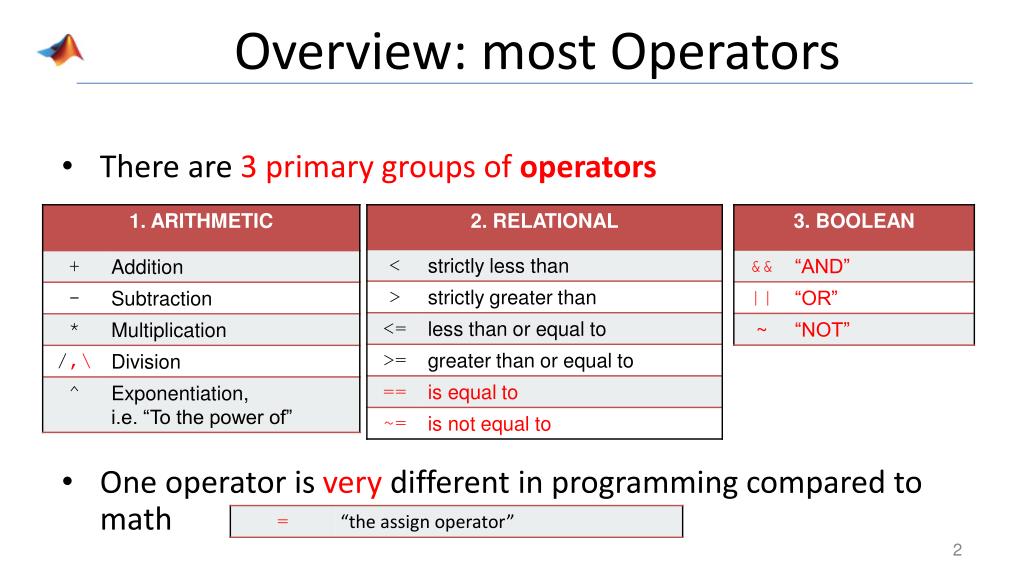 Overview: most Operators

• There are 3 primary groups of operators

| 1. ARITHMETIC | |
|---|---|
| + | Addition |
| - | Subtraction |
| * | Multiplication |
| /,\ | Division |
| ^ | Exponentiation, i.e. “To the power of” |

| 2. RELATIONAL | |
|---|---|
| < | strictly less than |
| > | strictly greater than |
| <= | less than or equal to |
| >= | greater than or equal to |
| == | is equal to |
| ~= | is not equal to |

| 3. BOOLEAN | |
|---|---|
| && | “AND” |
| \|\| | “OR” |
| ~ | “NOT” |

• One operator is very different in programming compared to math

| = | “the assign operator” |
|---|---|

2